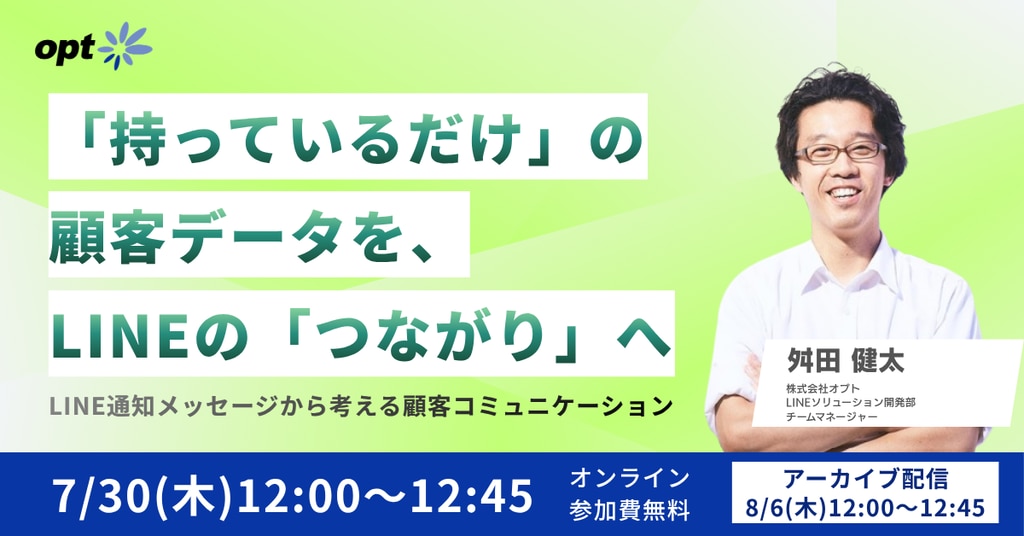 opt

「持っているだけ」の
顧客データを、
LINEの「つながり」へ

LINE通知メッセージから考える顧客コミュニケーション

舛田 健太
株式会社オプト
LINEソリューション開発部
チームマネージャー

7/30(木)12:00〜12:45

オンライン
参加費無料

アーカイブ配信
8/6(木)12:00〜12:45